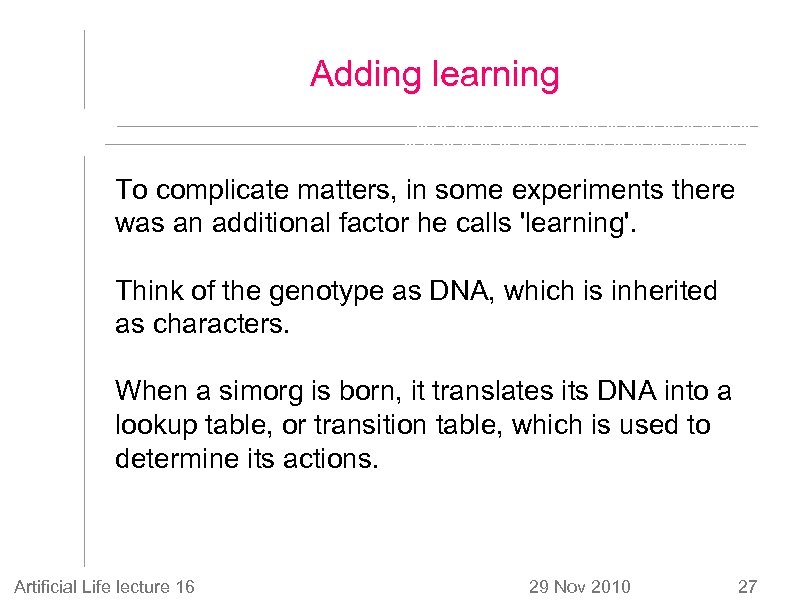 Adding learning

To complicate matters, in some experiments there was an additional factor he calls 'learning'.

Think of the genotype as DNA, which is inherited as characters.

When a simorg is born, it translates its DNA into a lookup table, or transition table, which is used to determine its actions.

Artificial Life lecture 16

29 Nov 2010

27